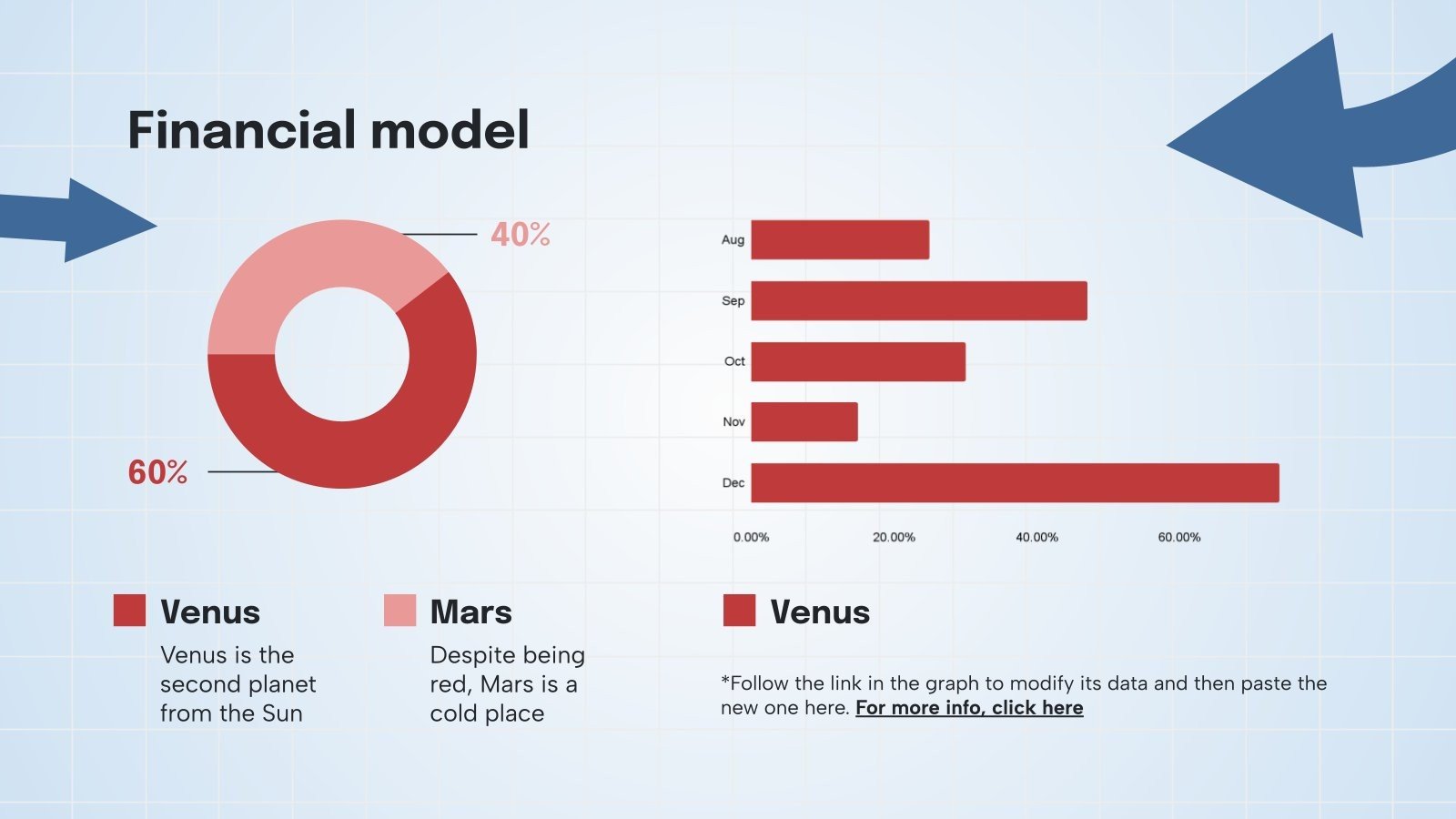 Financial model

40%

60%

Aug
Sep
Oct
Nov
Dec

0.00%
20.00%
40.00%
60.00%

Venus
Venus is the second planet from the Sun

Mars
Despite being red, Mars is a cold place

Venus
*Follow the link in the graph to modify its data and then paste the new one here. For more info, click here